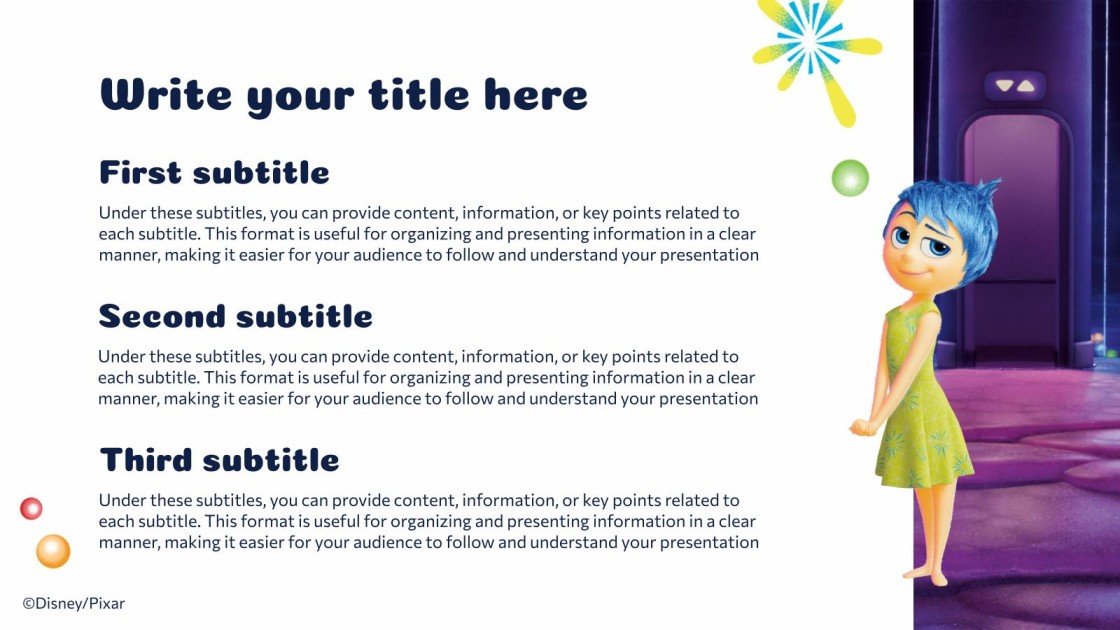 Write your title here

First subtitle

Under these subtitles, you can provide content, information, or key points related to each subtitle. This format is useful for organizing and presenting information in a clear manner, making it easier for your audience to follow and understand your presentation

Second subtitle

Under these subtitles, you can provide content, information, or key points related to each subtitle. This format is useful for organizing and presenting information in a clear manner, making it easier for your audience to follow and understand your presentation

Third subtitle

Under these subtitles, you can provide content, information, or key points related to each subtitle. This format is useful for organizing and presenting information in a clear manner, making it easier for your audience to follow and understand your presentation

©Disney/Pixar